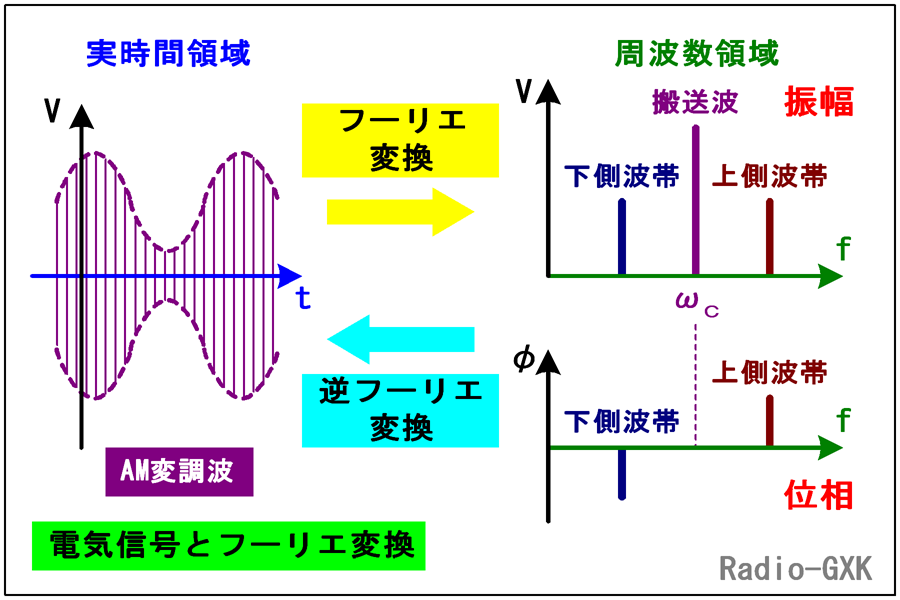 実時間領域

V

t

AM変調波

フーリエ変換

逆フーリエ変換

周波数領域

V

搬送波

振幅

下側波帯

上側波帯

f

$\omega_c$

$\phi$

上側波帯

下側波帯

f

位相

電気信号とフーリエ変換

Radio-GXK